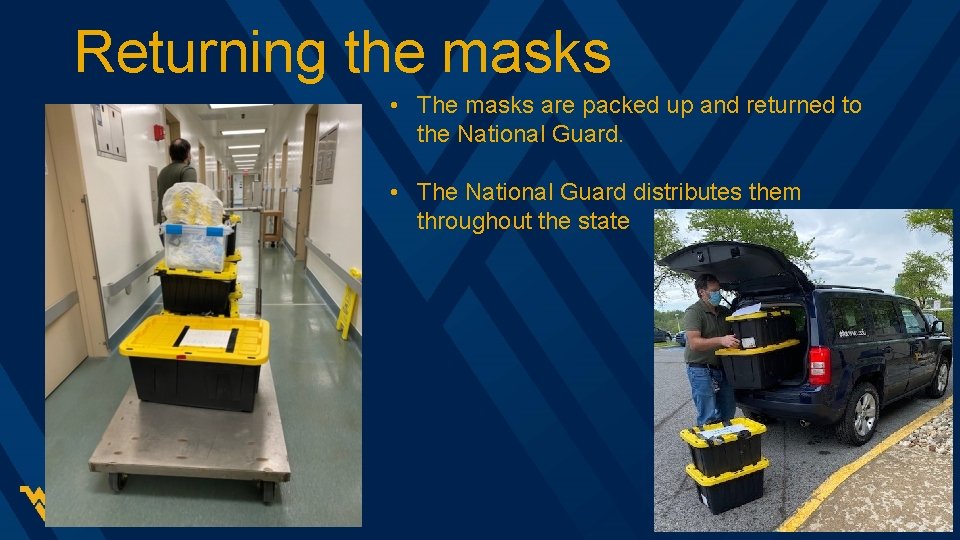 Returning the masks

• The masks are packed up and returned to the National Guard.

• The National Guard distributes them throughout the state